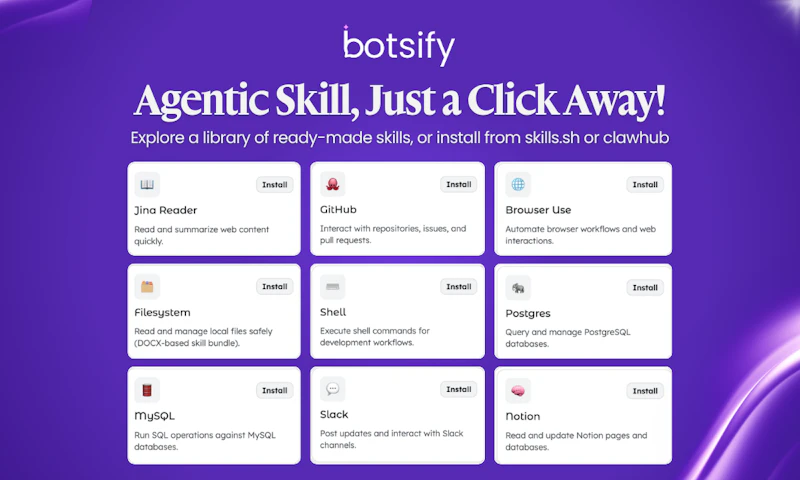 botsify

Agentic Skill, Just a Click Away!

Explore a library of ready-made skills, or install from skills.sh or clawhub

Install
Jina Reader
Read and summarize web content quickly.

Install
GitHub
Interact with repositories, issues, and pull requests.

Install
Browser Use
Automate browser workflows and web interactions.

Install
Filesystem
Read and manage local files safely (DOCX-based skill bundle).

Install
Shell
Execute shell commands for development workflows.

Install
Postgres
Query and manage PostgreSQL databases.

Install
MySQL
Run SQL operations against MySQL databases.

Install
Slack
Post updates and interact with Slack channels.

Install
Notion
Read and update Notion pages and databases.